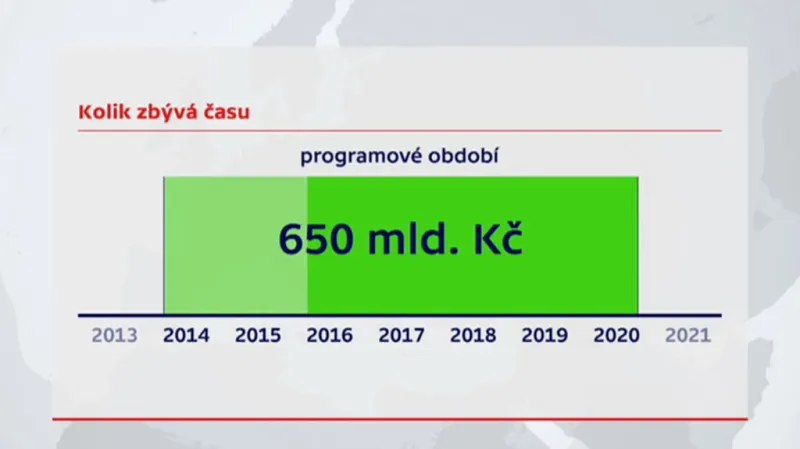 Kolik zbývá času

programové období

650 mld. Kč

2013 2014 2015 2016 2017 2018 2019 2020 2021